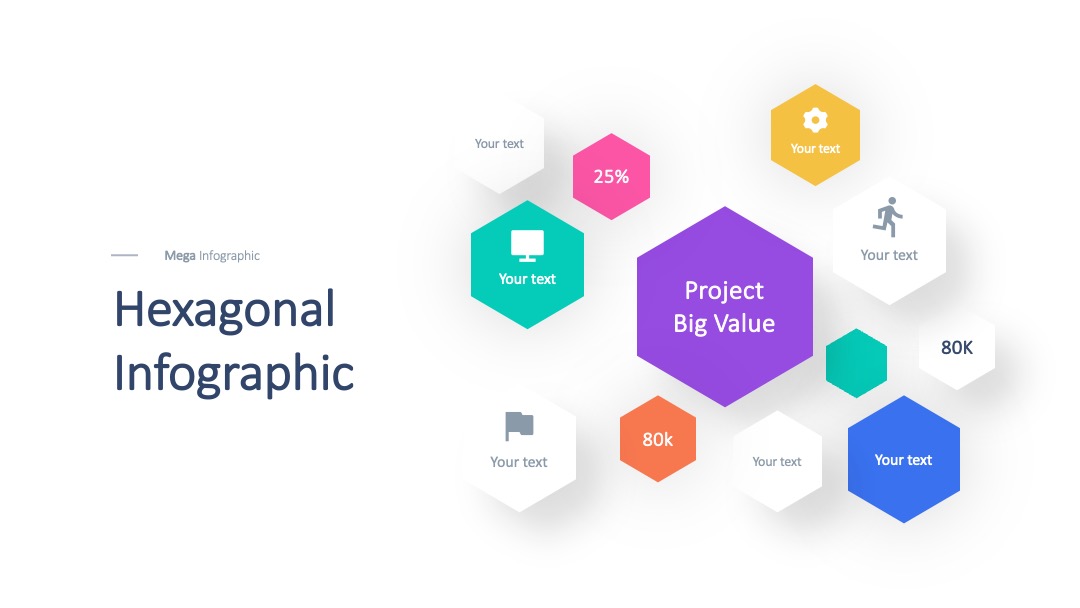 Mega Infographic

Hexagonal Infographic

Your text

25%

Your text

Your text

Your text

Project Big Value

80K

Your text

80k

Your text

Your text